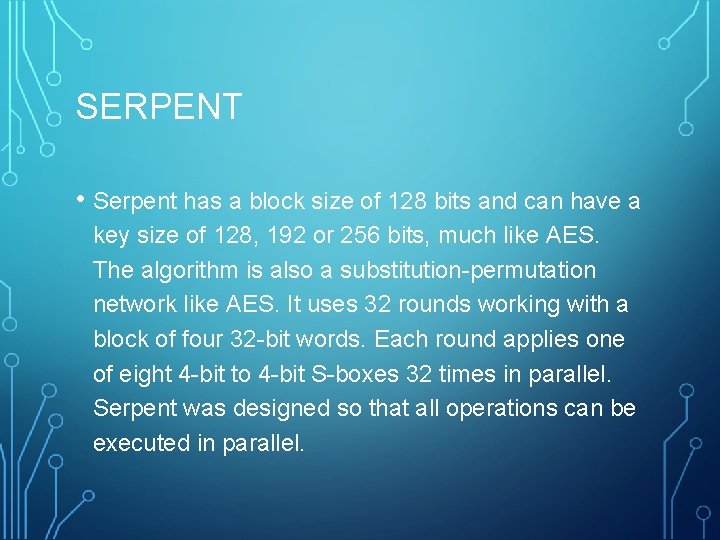 SERPENT

• Serpent has a block size of 128 bits and can have a key size of 128, 192 or 256 bits, much like AES. The algorithm is also a substitution-permutation network like AES. It uses 32 rounds working with a block of four 32-bit words. Each round applies one of eight 4-bit to 4-bit S-boxes 32 times in parallel. Serpent was designed so that all operations can be executed in parallel.